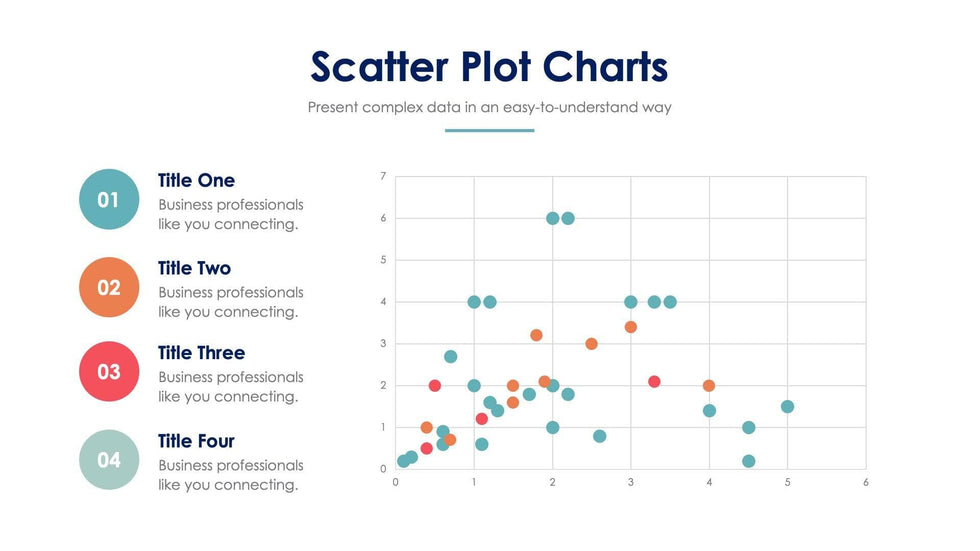 Scatter Plot Charts

Present complex data in an easy-to-understand way

01
Title One
Business professionals like you connecting.

02
Title Two
Business professionals like you connecting.

03
Title Three
Business professionals like you connecting.

04
Title Four
Business professionals like you connecting.

7
6
5
4
3
2
1
0
0 1 2 3 4 5 6